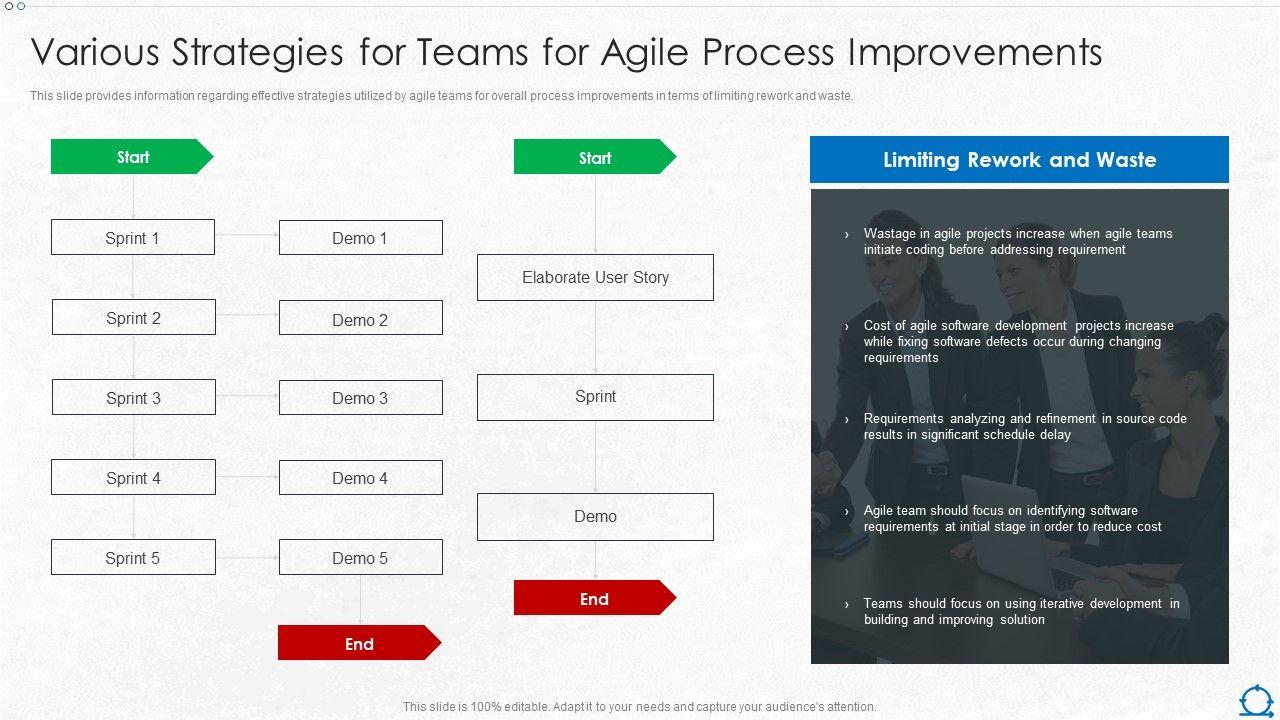 Various Strategies for Teams for Agile Process Improvements

This slide provides information regarding effective strategies utilized by agile teams for overall process improvements in terms of limiting rework and waste.

Start

Sprint 1

Demo 1

Sprint 2

Demo 2

Sprint 3

Demo 3

Sprint 4

Demo 4

Sprint 5

Demo 5

End

Start

Elaborate User Story

Sprint

Demo

End

Limiting Rework and Waste

› Wastage in agile projects increase when agile teams initiate coding before addressing requirement

› Cost of agile software development projects increase while fixing software defects occur during changing requirements

› Requirements analyzing and refinement in source code results in significant schedule delay

› Agile team should focus on identifying software requirements at initial stage in order to reduce cost

› Teams should focus on using iterative development in building and improving solution

This slide is 100% editable. Adapt it to your needs and capture your audience's attention.